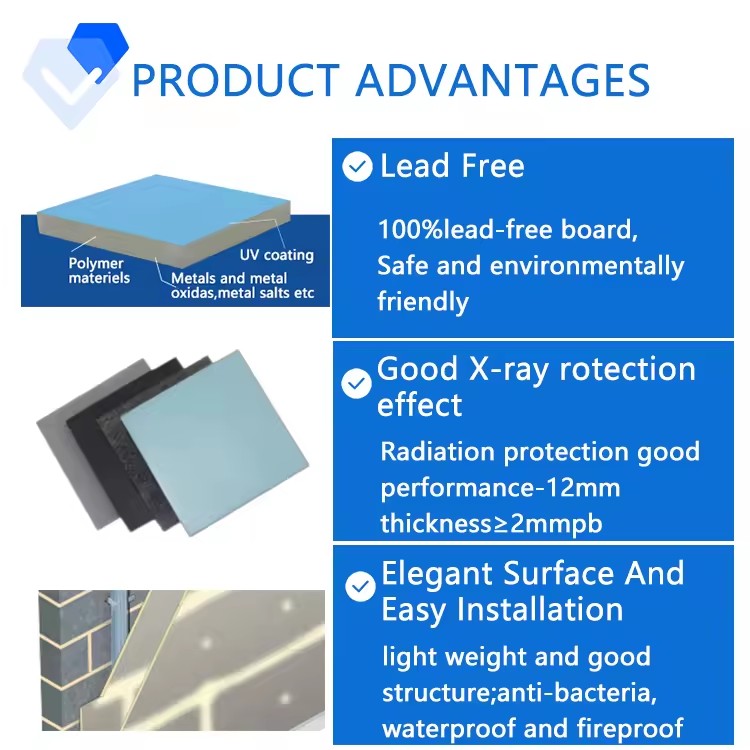 PRODUCT ADVANTAGES

Polymer materiels

UV coating

Metals and metal oxidas,metal salts etc

Lead Free

100%lead-free board, Safe and environmentally friendly

Good X-ray rotection effect

Radiation protection good performance-12mm thickness≥2mmpb

Elegant Surface And Easy Installation

light weight and good structure;anti-bacteria, waterproof and fireproof